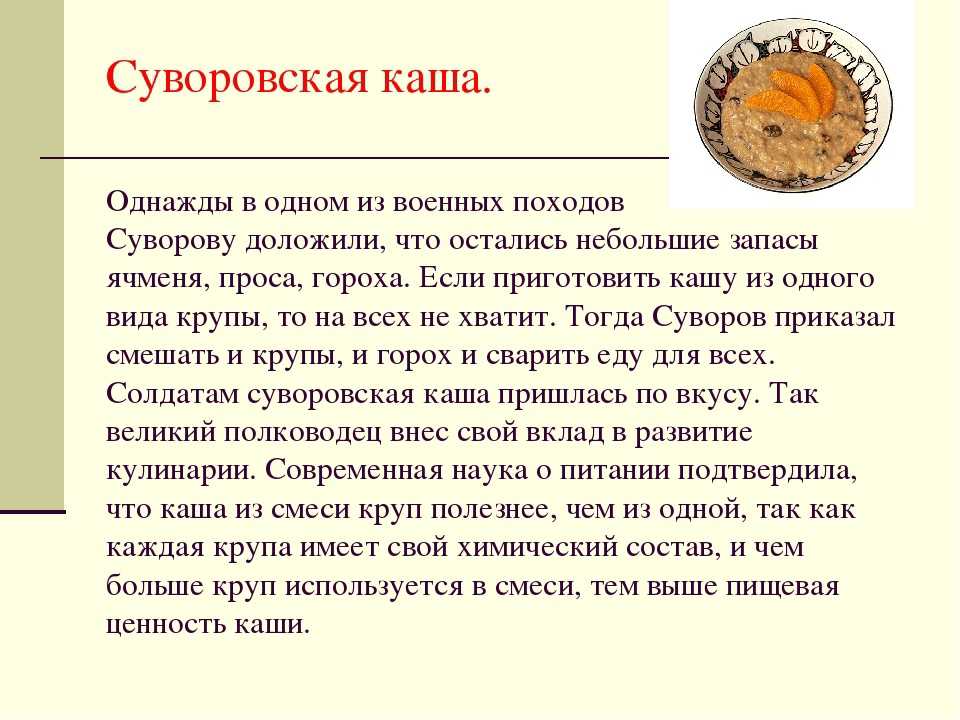 Суворовская каша.

Однажды в одном из военных походов Суворову доложили, что остались небольшие запасы ячменя, проса, гороха. Если приготовить кашу из одного вида крупы, то на всех не хватит. Тогда Суворов приказал смешать и крупы, и горох и сварить еду для всех. Солдатам суворовская каша пришлась по вкусу. Так великий полководец внес свой вклад в развитие кулинарии. Современная наука о питании подтвердила, что каша из смеси круп полезнее, чем из одной, так как каждая крупа имеет свой химический состав, и чем больше круп используется в смеси, тем выше пищевая ценность каши.